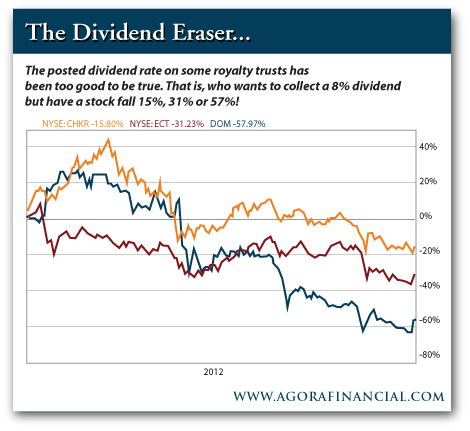 The Dividend Eraser...

The posted dividend rate on some royalty trusts has been too good to be true. That is, who wants to collect a 8% dividend but have a stock fall 15%, 31% or 57%!

NYSE: CHKR -15.80% NYSE: ECT -31.23% DOM -57.97%

40%
20%
0%
-20%
-40%
-60%
-80%

2012

WWW.AGORAFINANCIAL.COM